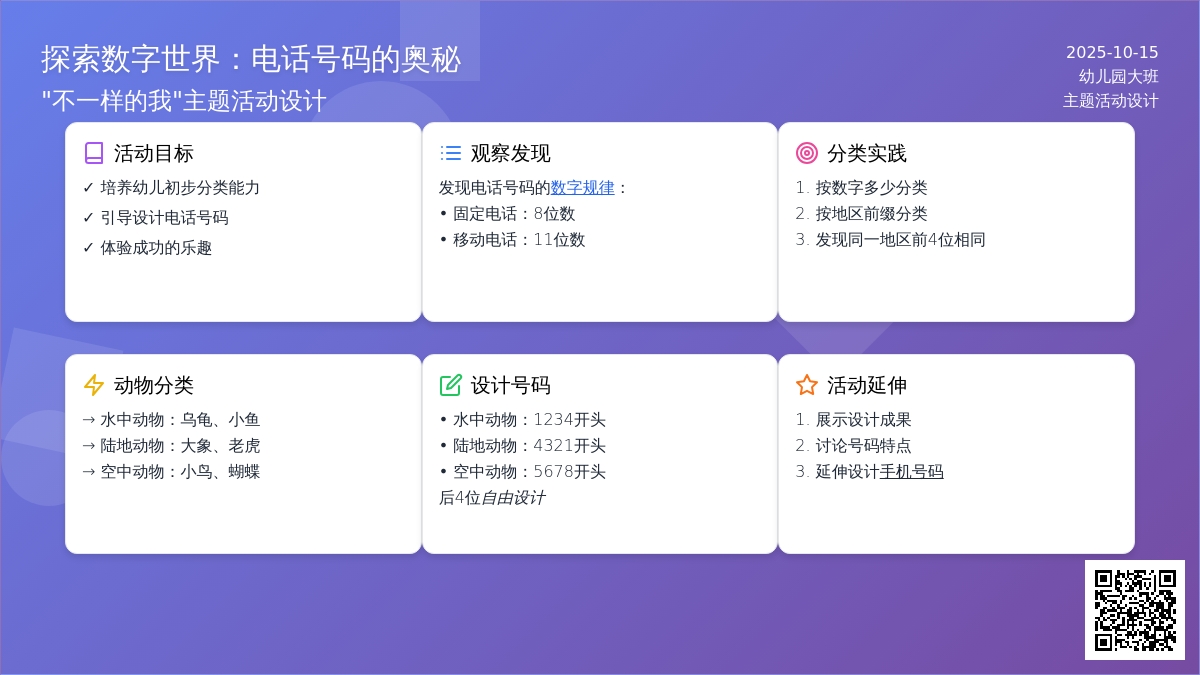 探索数字世界：电话号码的奥秘
"不一样的我"主题活动设计

2025-10-15
幼儿园大班
主题活动设计

活动目标
✓ 培养幼儿初步分类能力
✓ 引导设计电话号码
✓ 体验成功的乐趣

观察发现
发现电话号码的数字规律：
• 固定电话：8位数
• 移动电话：11位数

分类实践
1. 按数字多少分类
2. 按地区前缀分类
3. 发现同一地区前4位相同

动物分类
→ 水中动物：乌龟、小鱼
→ 陆地动物：大象、老虎
→ 空中动物：小鸟、蝴蝶

设计号码
• 水中动物：1234开头
• 陆地动物：4321开头
• 空中动物：5678开头
后4位自由设计

活动延伸
1. 展示设计成果
2. 讨论号码特点
3. 延伸设计手机号码